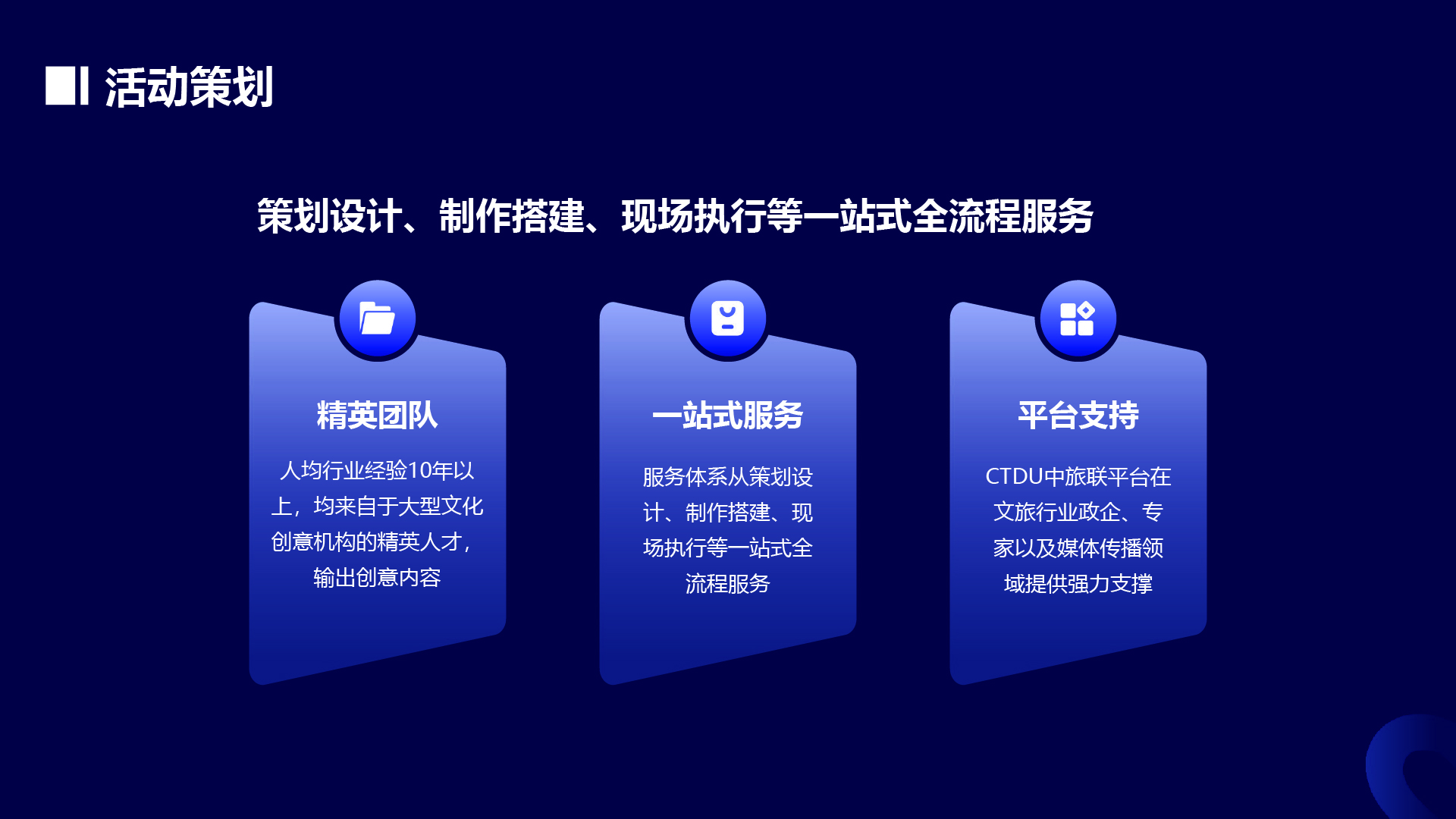 活动策划

策划设计、制作搭建、现场执行等一站式全流程服务

精英团队

人均行业经验10年以上，均来自于大型文化创意机构的精英人才，输出创意内容

一站式服务

服务体系从策划设计、制作搭建、现场执行等一站式全流程服务

平台支持

CTDU中旅联平台在文旅行业政企、专家以及媒体传播领域提供强力支撑